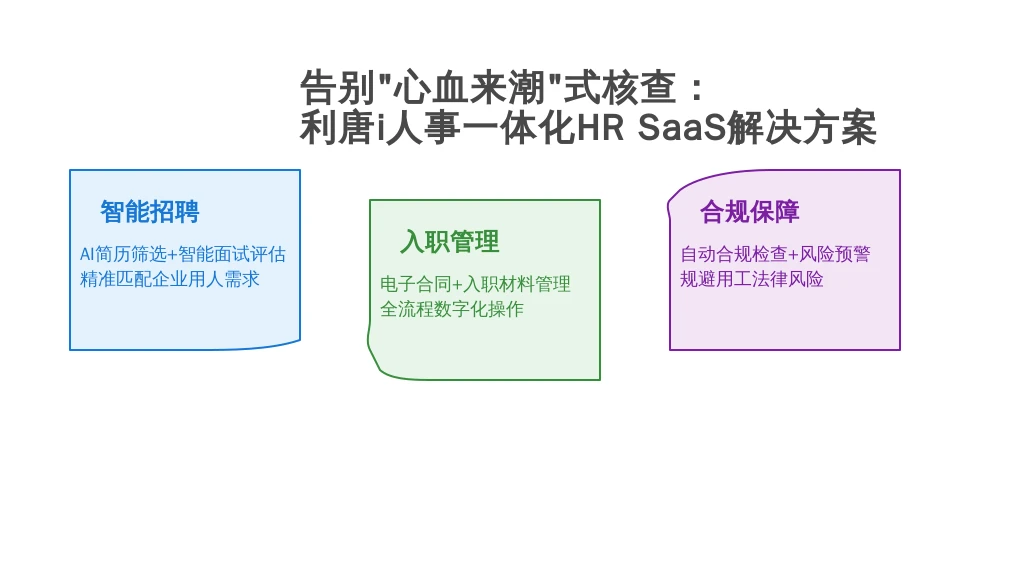 告别"心血来潮"式核查：
利唐i人事一体化HR SaaS解决方案

智能招聘

AI简历筛选+智能面试评估
精准匹配企业用人需求

入职管理

电子合同+入职材料管理
全流程数字化操作

合规保障

自动合规检查+风险预警
规避用工法律风险